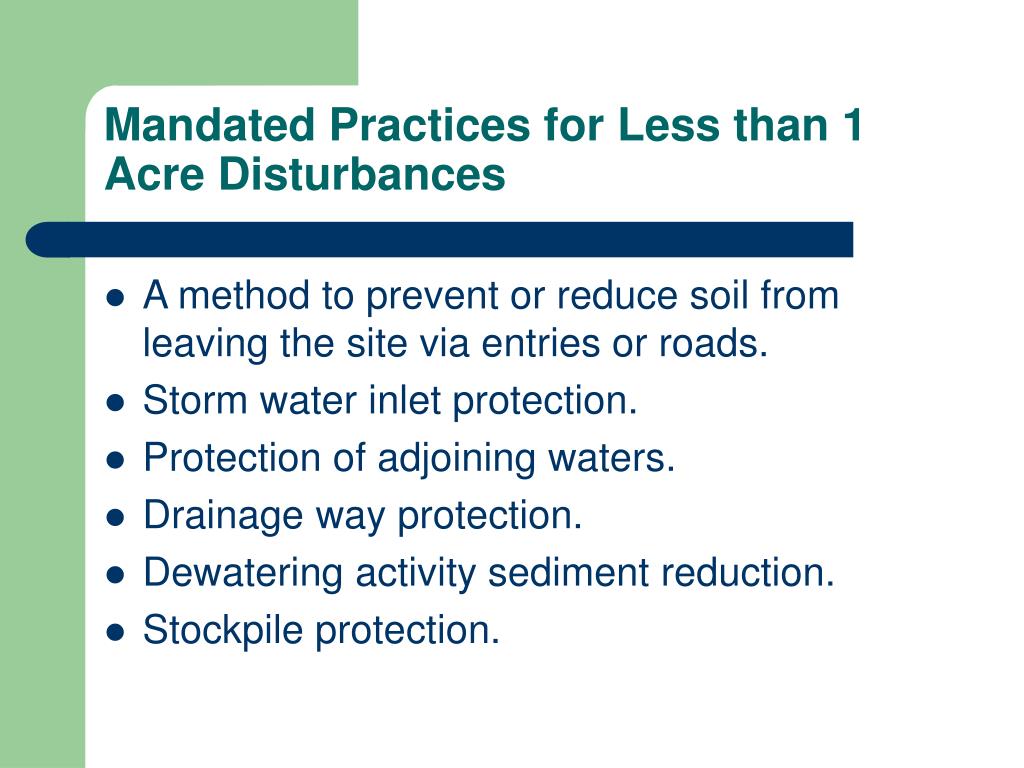 Mandated Practices for Less than 1 Acre Disturbances

- A method to prevent or reduce soil from leaving the site via entries or roads.
- Storm water inlet protection.
- Protection of adjoining waters.
- Drainage way protection.
- Dewatering activity sediment reduction.
- Stockpile protection.